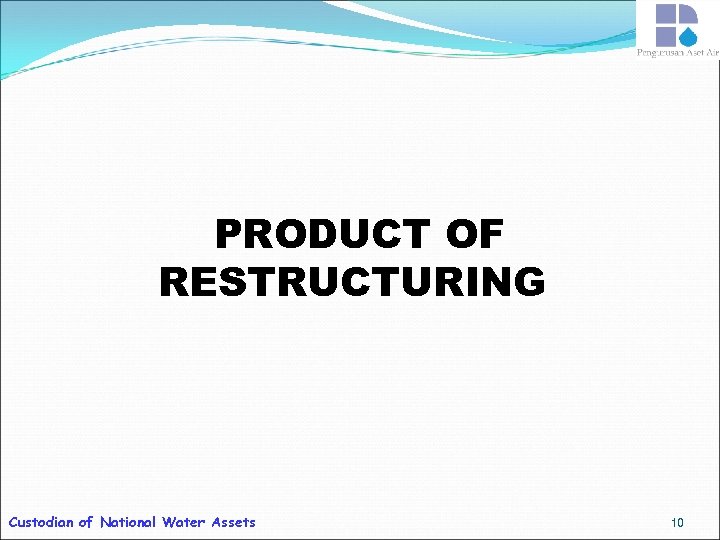 Pengurusan Aset Air

PRODUCT OF RESTRUCTURING

Custodian of National Water Assets

10